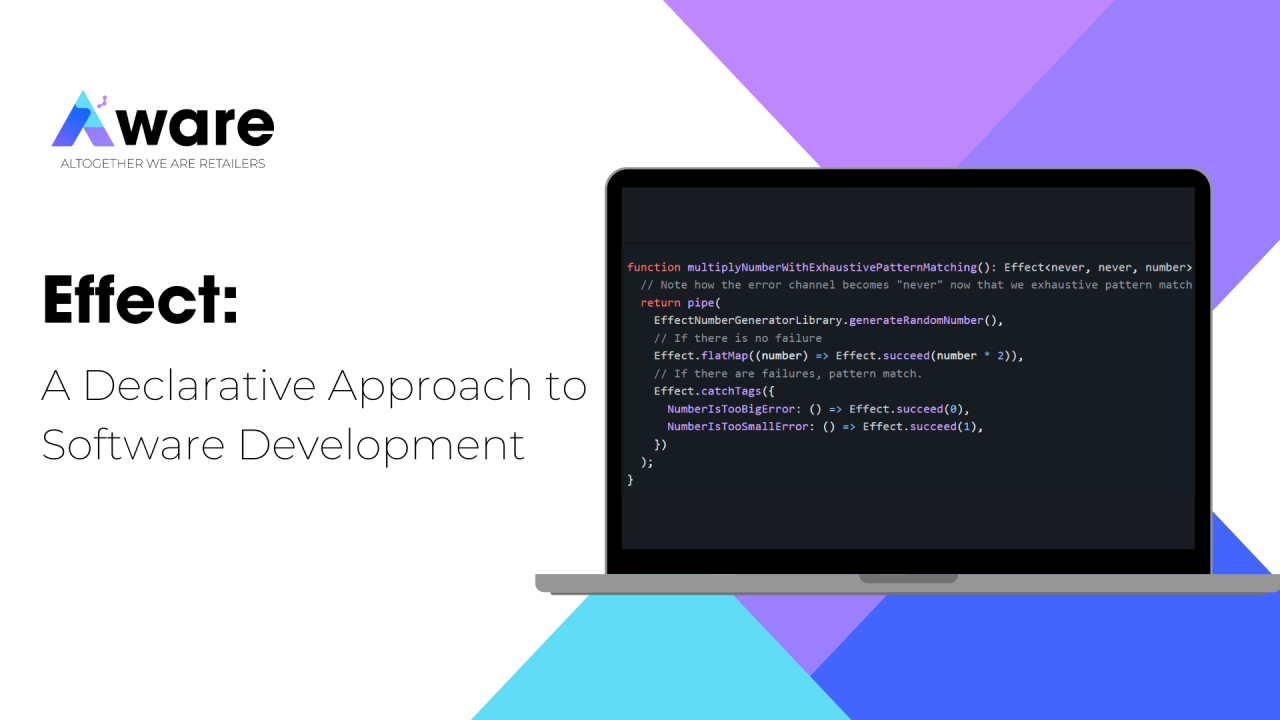 Aware
ALTOGETHER WE ARE RETAILERS

Effect:

A Declarative Approach to Software Development

function multiplyNumberWithExhaustivePatternMatching(): Effect<never, never, number>
  // Note how the error channel becomes "never" now that we exhaustive pattern match
  return pipe(
    EffectNumberGeneratorLibrary.generateRandomNumber(),
    // If there is no failure
    Effect.flatMap((number) => Effect.succeed(number * 2)),
    // If there are failures, pattern match.
    Effect.catchTags({
      NumberIsTooBigError: () => Effect.succeed(0),
      NumberIsTooSmallError: () => Effect.succeed(1),
    })
  );
}